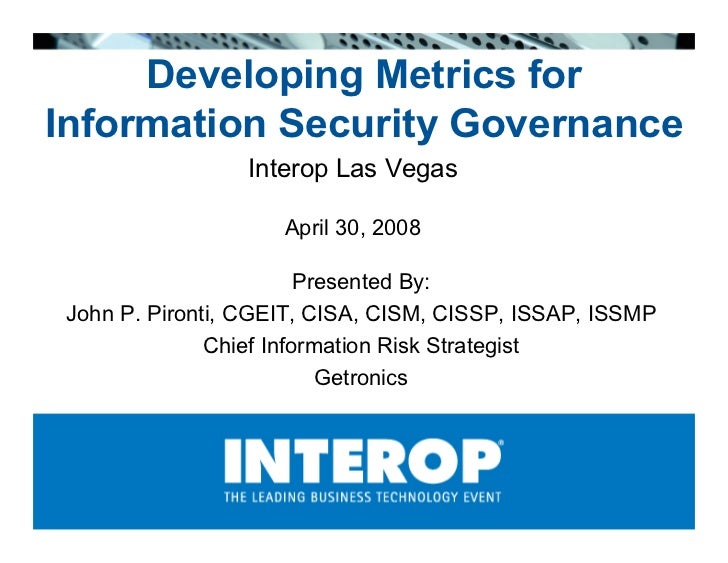 Developing Metrics for Information Security Governance

Interop Las Vegas

April 30, 2008

Presented By:
John P. Pironti, CGEIT, CISA, CISM, CISSP, ISSAP, ISSMP
Chief Information Risk Strategist
Getronics

INTEROP®
THE LEADING BUSINESS TECHNOLOGY EVENT